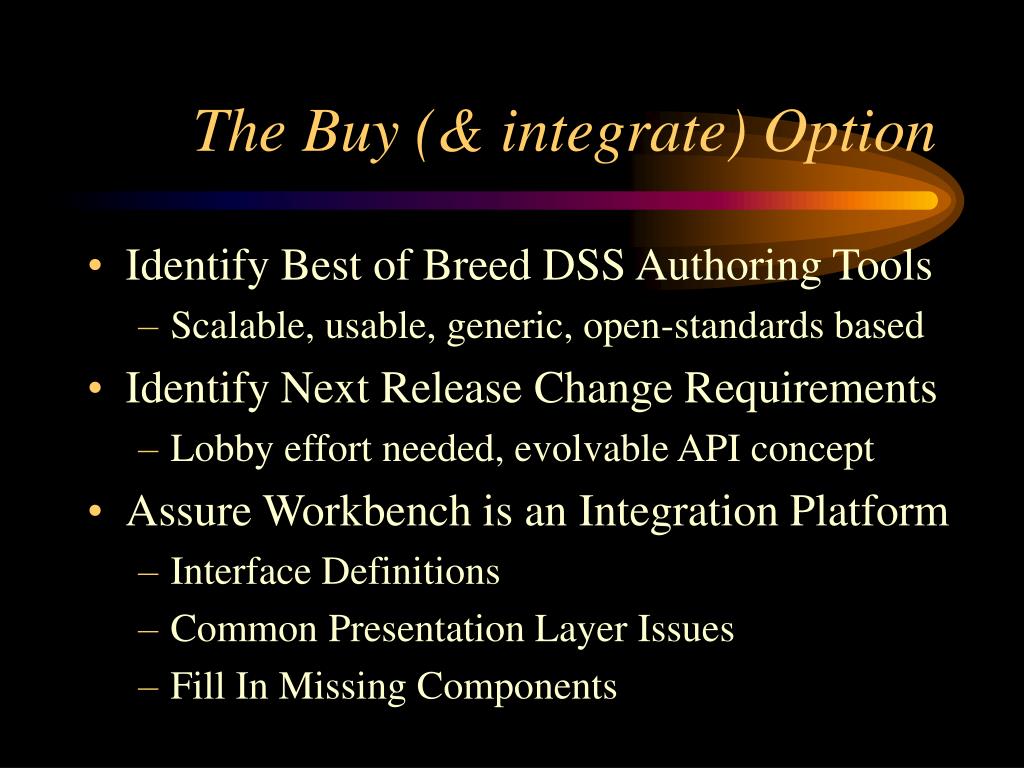 The Buy (& integrate) Option

• Identify Best of Breed DSS Authoring Tools
– Scalable, usable, generic, open-standards based
• Identify Next Release Change Requirements
– Lobby effort needed, evolvable API concept
• Assure Workbench is an Integration Platform
– Interface Definitions
– Common Presentation Layer Issues
– Fill In Missing Components